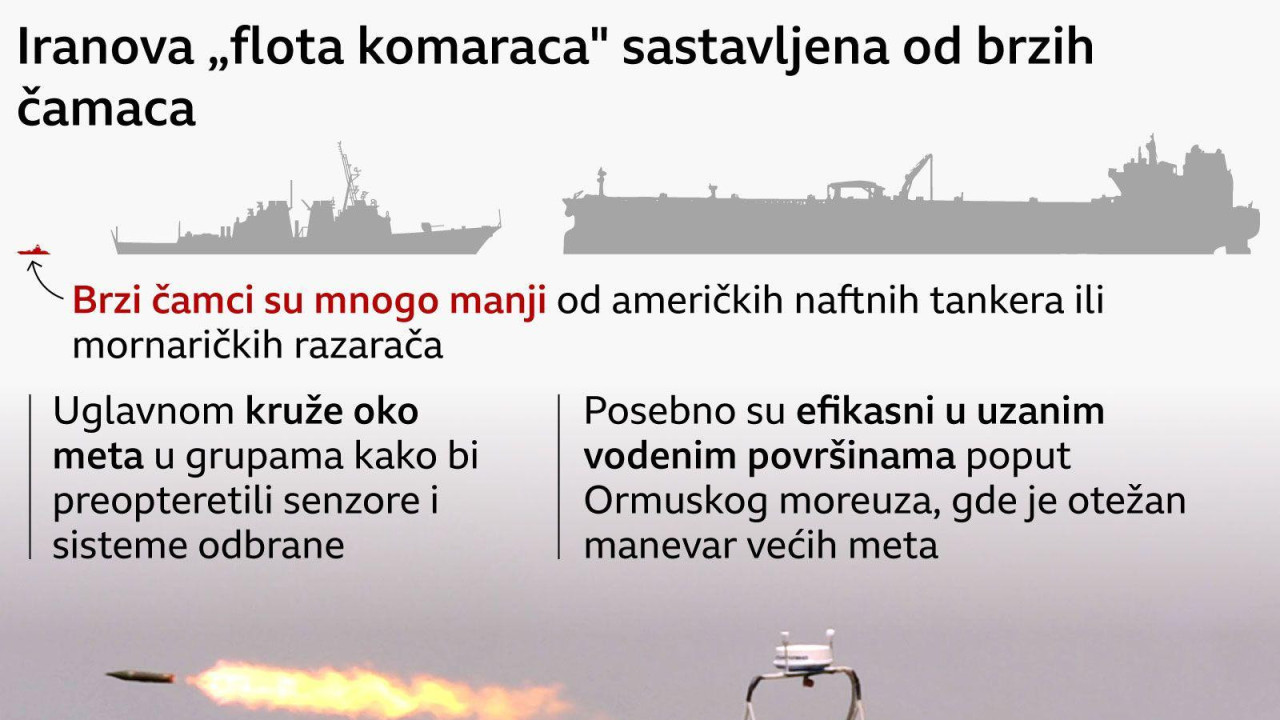 Iranova „flota komaraca" sastavljena od brzih čamaca

Brzi čamci su mnogo manji od američkih naftnih tankera ili mornaričkih razarača

Uglavnom kruže oko meta u grupama kako bi preopteretili senzore i sisteme odbrane

Posebno su efikasni u uzanim vodenim površinama poput Ormuskog moreuza, gde je otežan manevar većih meta